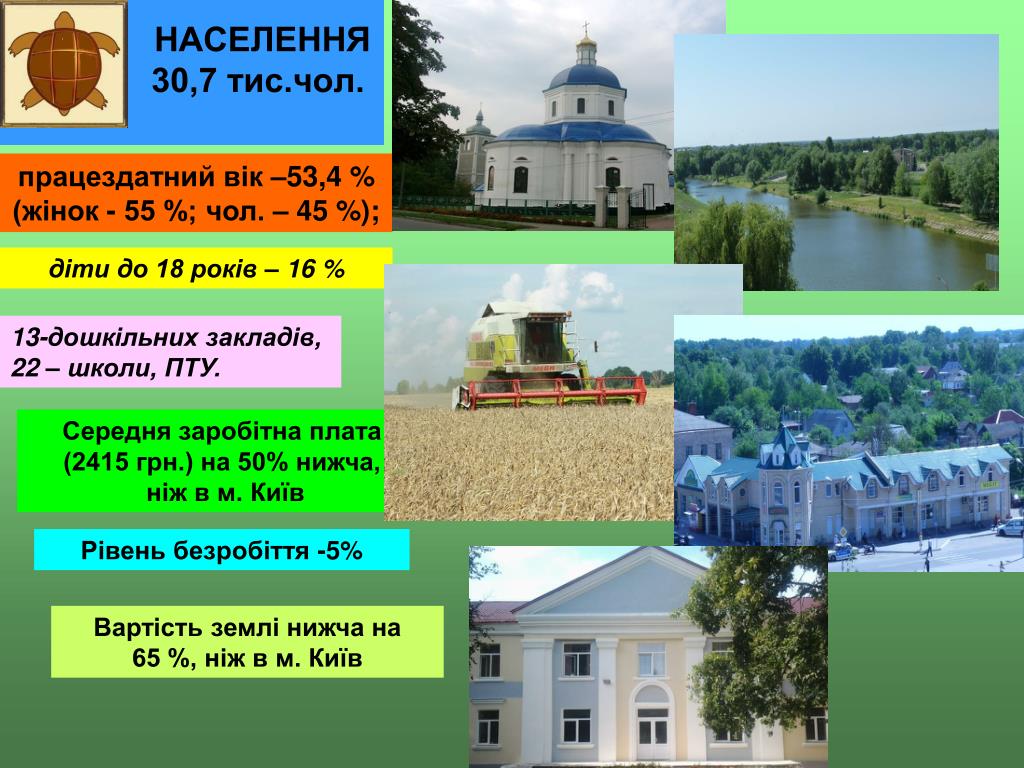 НАСЕЛЕННЯ
30,7 тис.чол.

працездатний вік –53,4 %
(жінок - 55 %; чол. – 45 %);

діти до 18 років – 16 %

13-дошкільних закладів,
22 – школи, ПТУ.

Середня заробітна плата
(2415 грн.) на 50% нижча,
ніж в м. Київ

Рівень безробіття -5%

Вартість землі нижча на
65 %, ніж в м. Київ